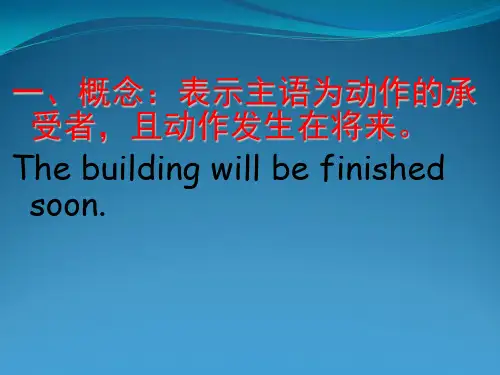 一、概念：表示主语为动作的承受者，且动作发生在将来。

The building will be finished soon.